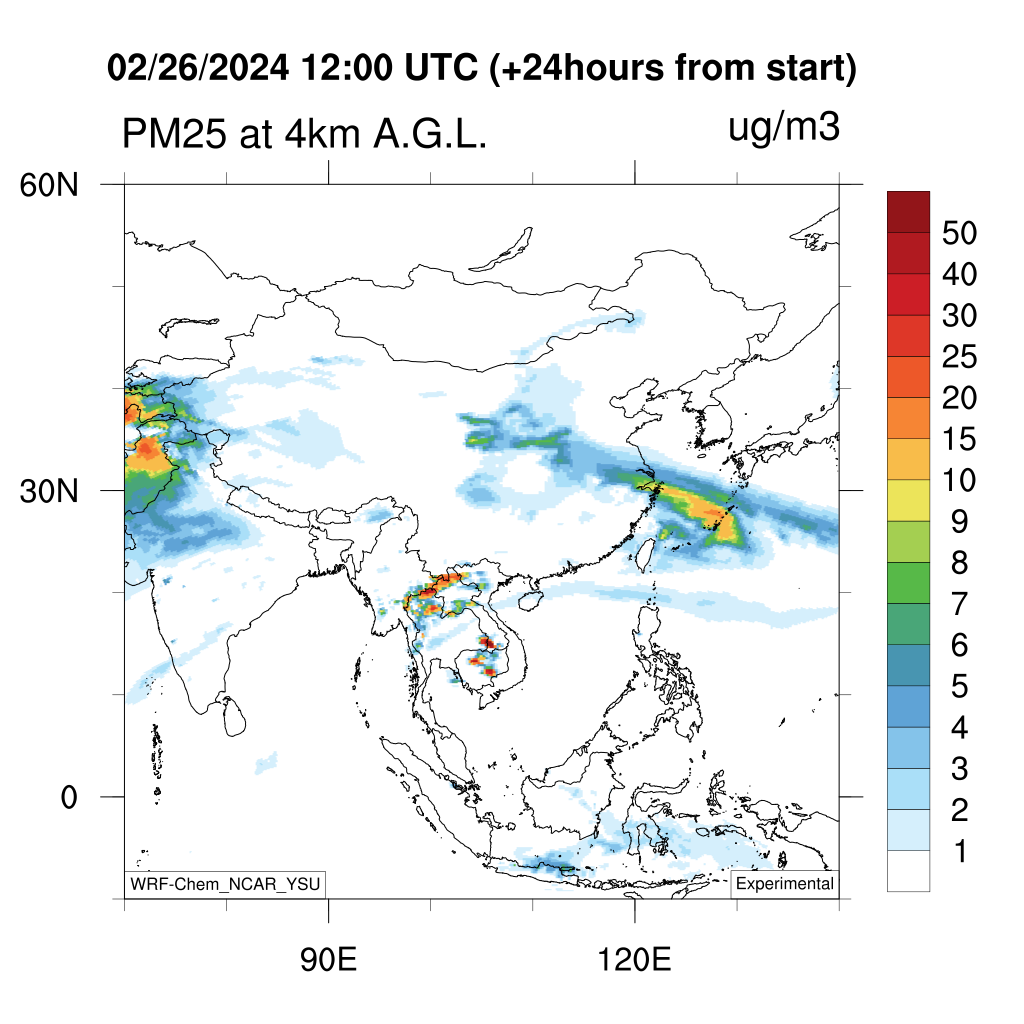 02/26/2024 12:00 UTC (+24hours from start)

PM25 at 4km A.G.L.

ug/m3

60N

30N

0

90E

120E

50
40
30
25
20
15
10
9
8
7
6
5
4
3
2
1

WRF-Chem_NCAR_YSU

Experimental